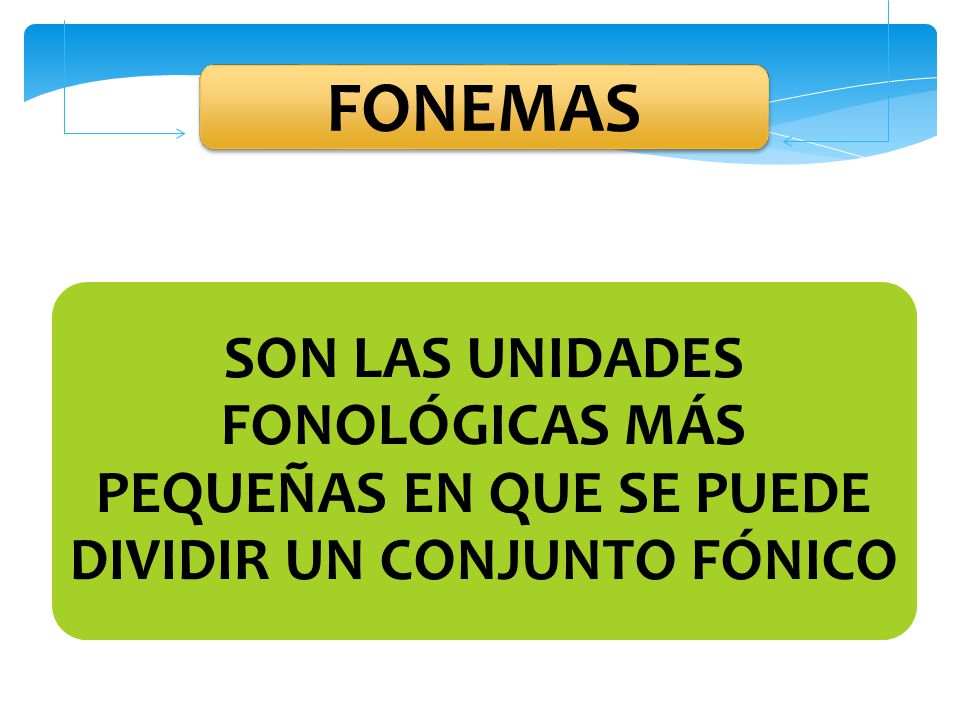 FONEMAS

SON LAS UNIDADES FONOLÓGICAS MÁS PEQUEÑAS EN QUE SE PUEDE DIVIDIR UN CONJUNTO FÓNICO